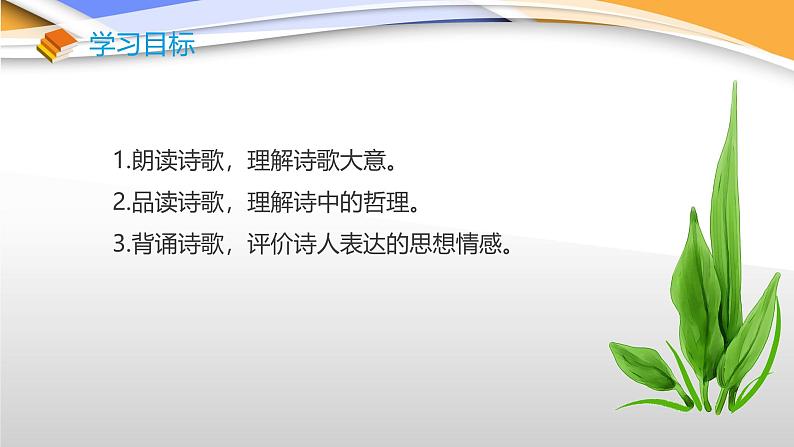 学习目标

1.朗读诗歌，理解诗歌大意。

2.品读诗歌，理解诗中的哲理。

3.背诵诗歌，评价诗人表达的思想情感。